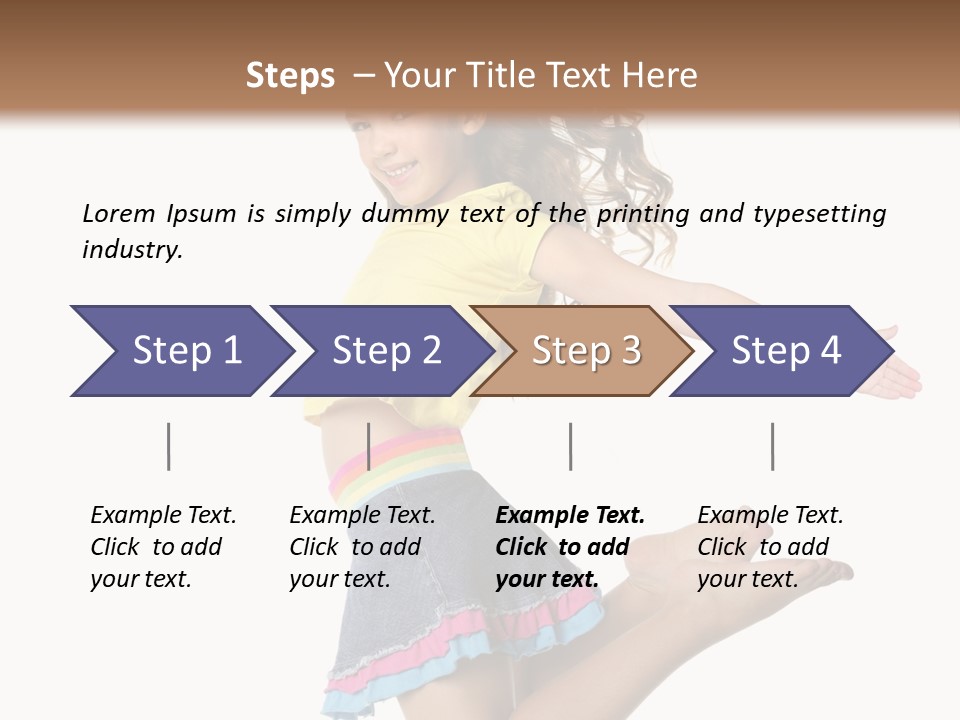 Steps – Your Title Text Here

Lorem Ipsum is simply dummy text of the printing and typesetting industry.

Step 1

Step 2

Step 3

Step 4

Example Text. Click to add your text.

Example Text. Click to add your text.

Example Text. Click to add your text.

Example Text. Click to add your text.